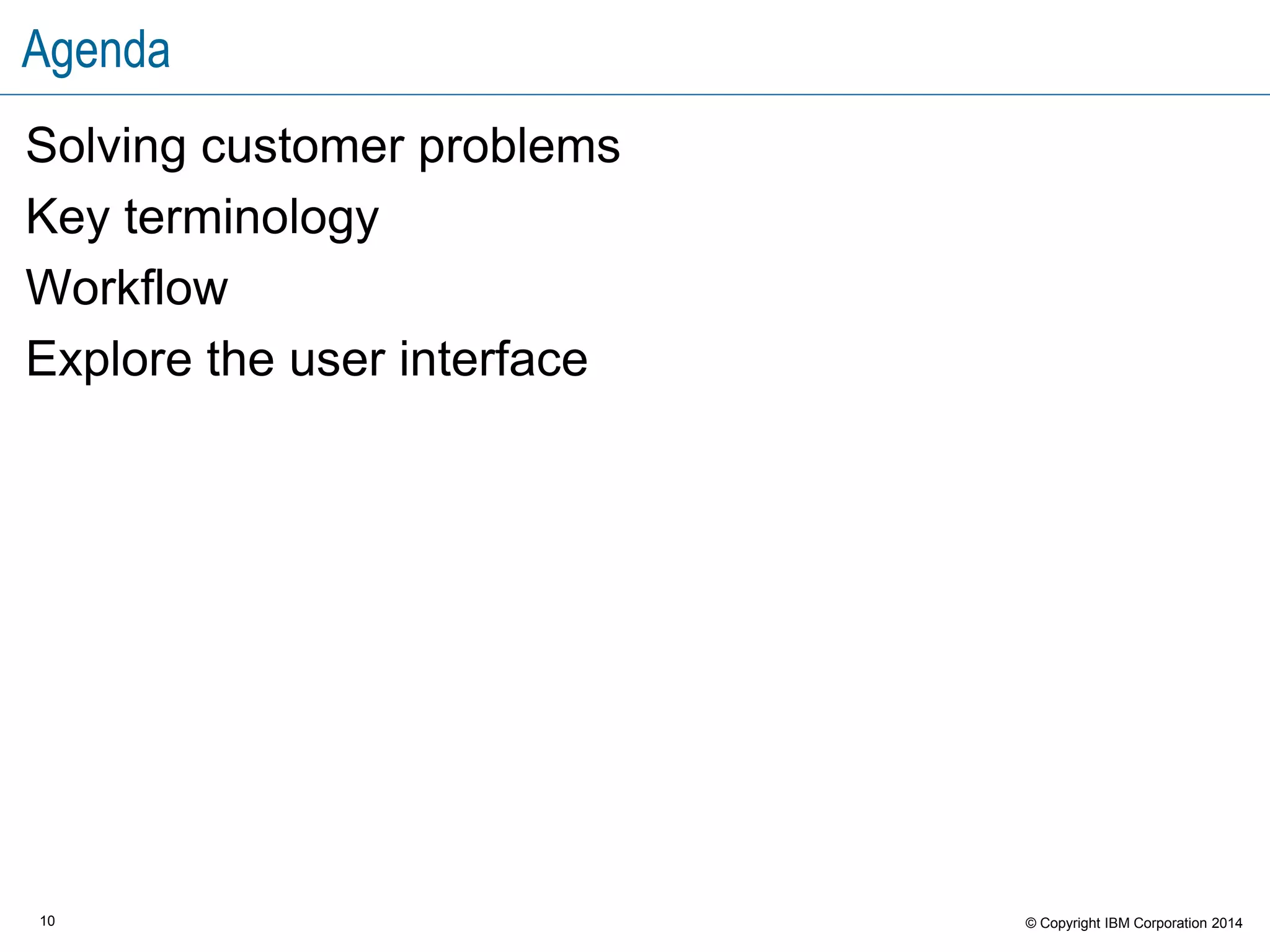 Agenda

Solving customer problems

Key terminology

Workflow

Explore the user interface

10

© Copyright IBM Corporation 2014